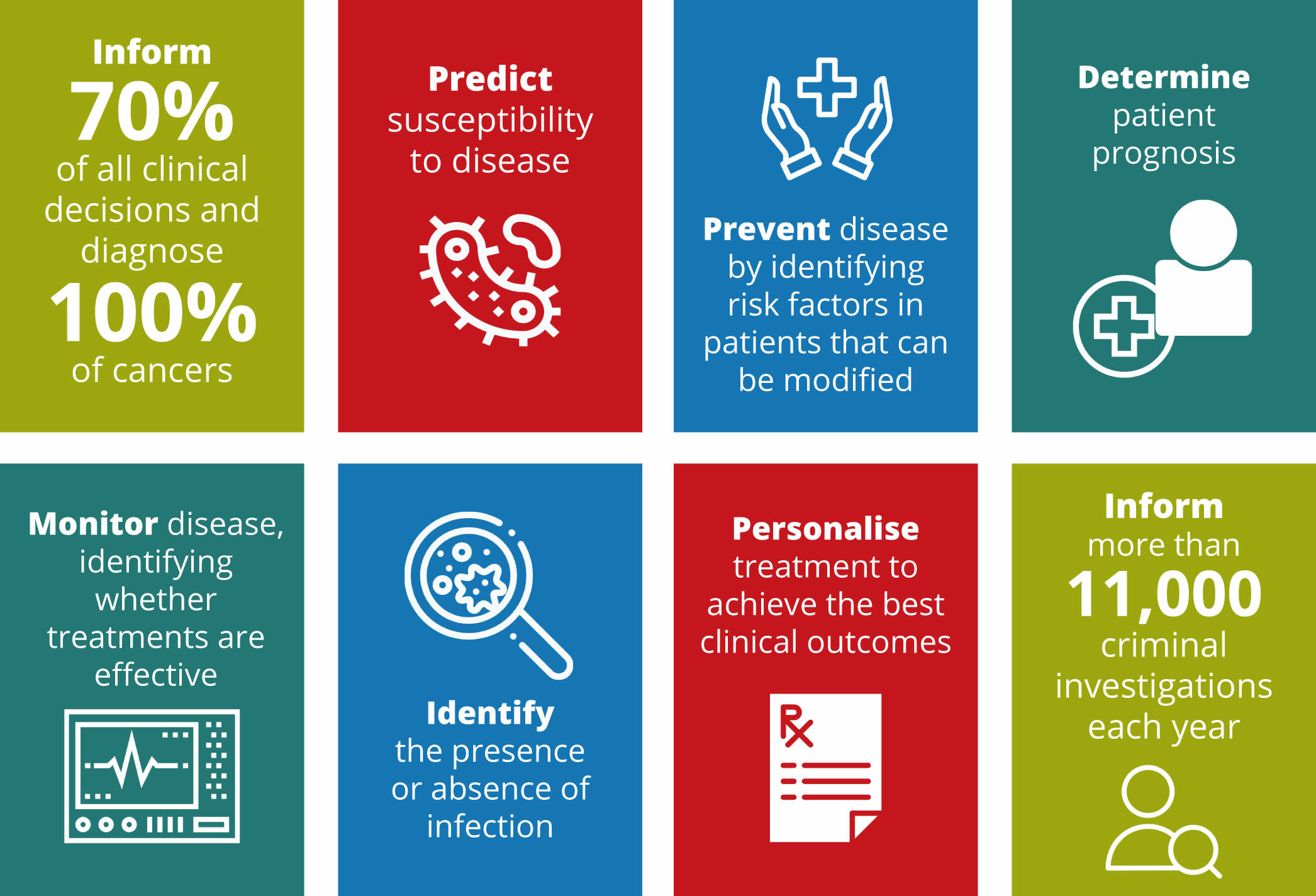 Inform
70%
of all clinical decisions and diagnose
100%
of cancers

Predict
susceptibility to disease

Prevent disease by identifying risk factors in patients that can be modified

Determine
patient prognosis

Monitor disease, identifying whether treatments are effective

Identify
the presence or absence of infection

Personalise
treatment to achieve the best clinical outcomes

Rx

Inform
more than
11,000
criminal investigations each year